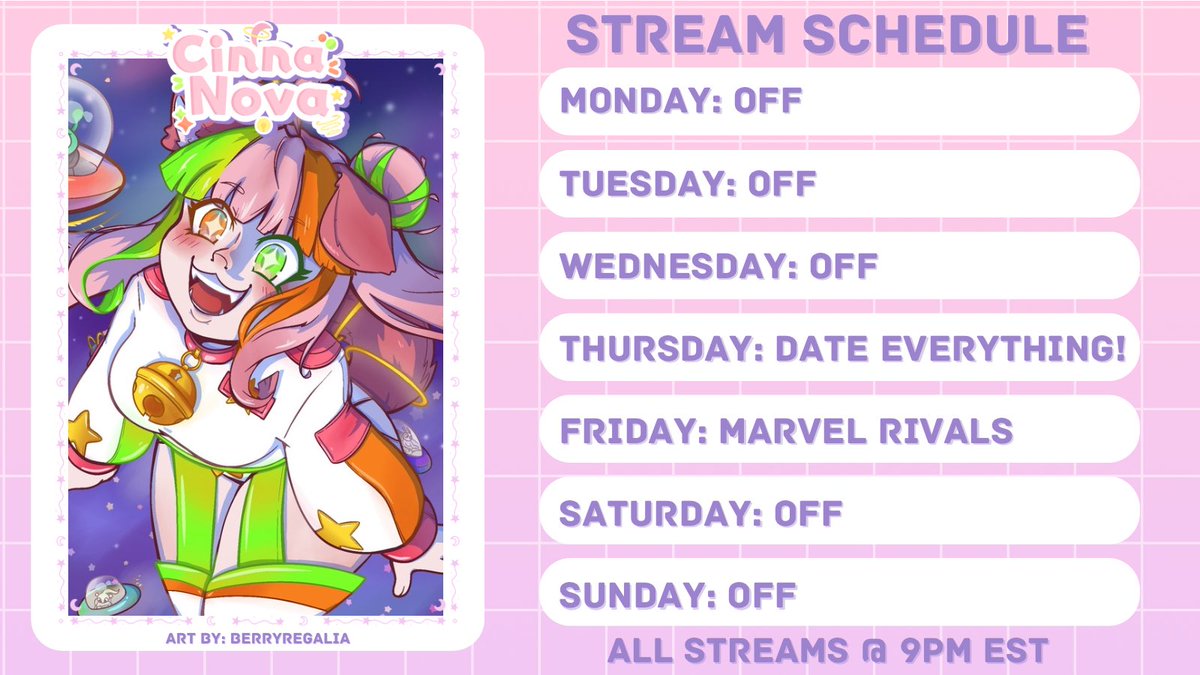 Cinna Nova

ART BY: BERRYREGALIA

STREAM SCHEDULE

MONDAY: OFF

TUESDAY: OFF

WEDNESDAY: OFF

THURSDAY: DATE EVERYTHING!

FRIDAY: MARVEL RIVALS

SATURDAY: OFF

SUNDAY: OFF

ALL STREAMS @ 9PM EST